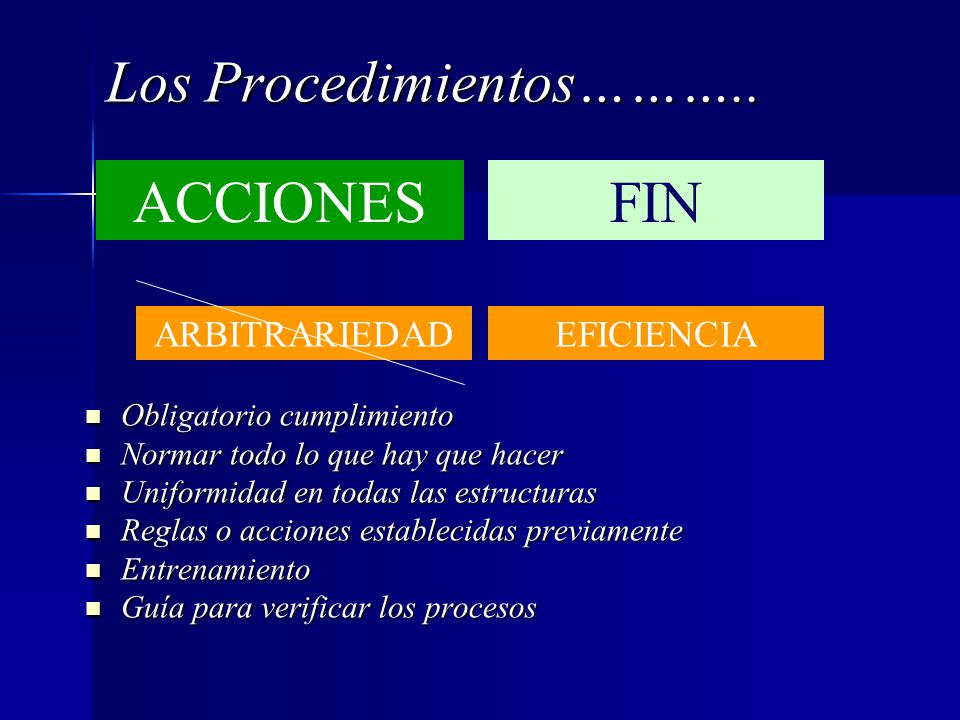 Los Procedimientos………..

ACCIONES

FIN

ARBITRARIEDAD

EFICIENCIA

- Obligatorio cumplimiento
- Normar todo lo que hay que hacer
- Uniformidad en todas las estructuras
- Reglas o acciones establecidas previamente
- Entrenamiento
- Guía para verificar los procesos